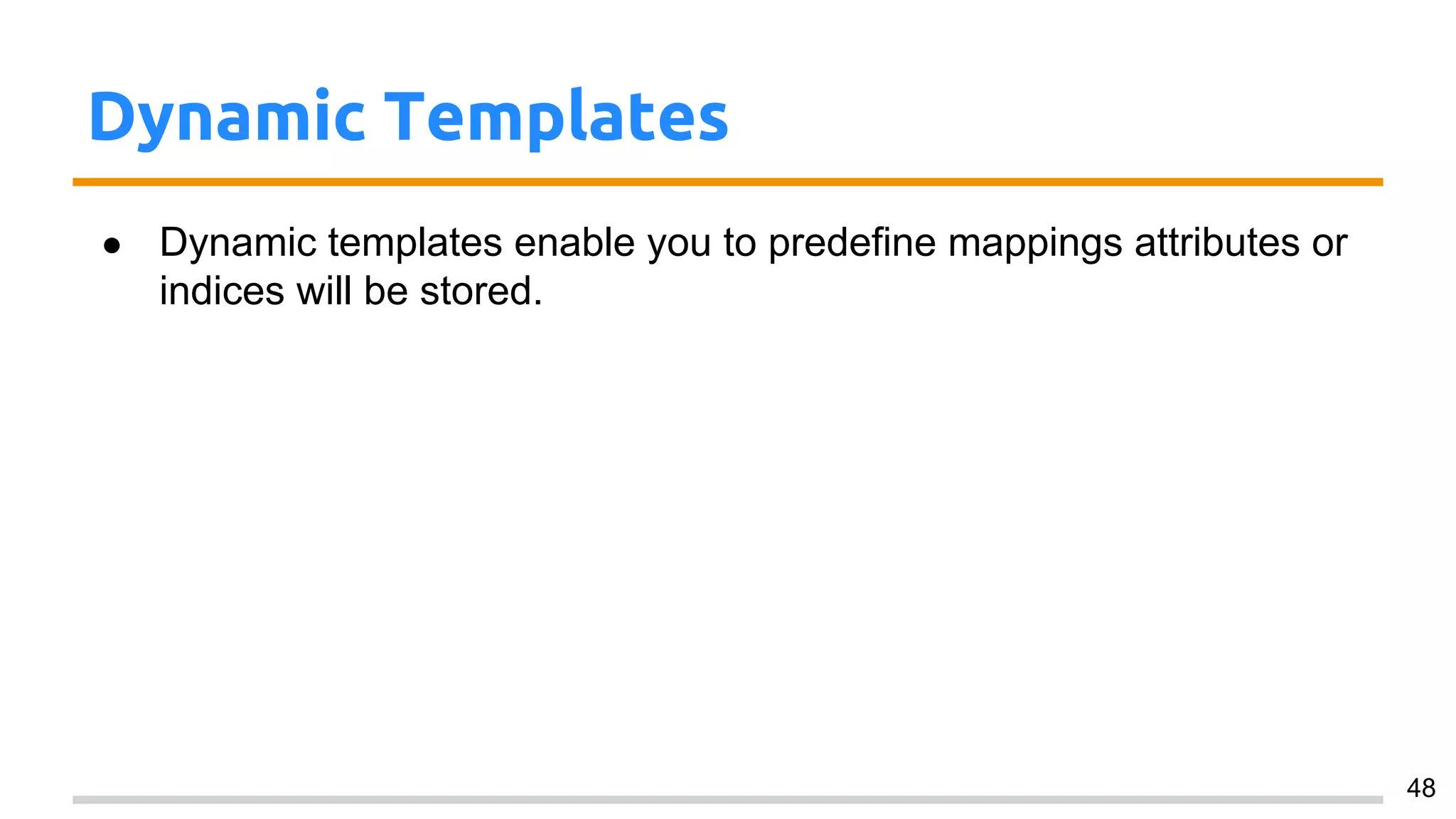 Dynamic Templates

● Dynamic templates enable you to predefine mappings attributes or indices will be stored.

48